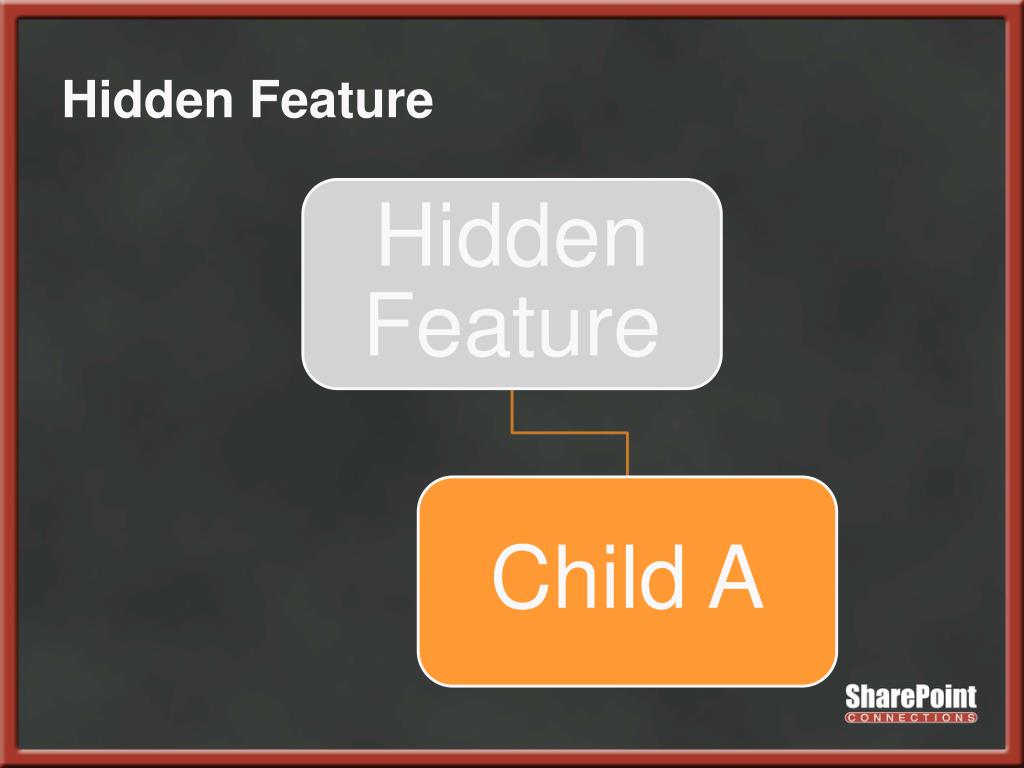 Hidden Feature

Hidden Feature

Child A

SharePoint
CONNECTIONS